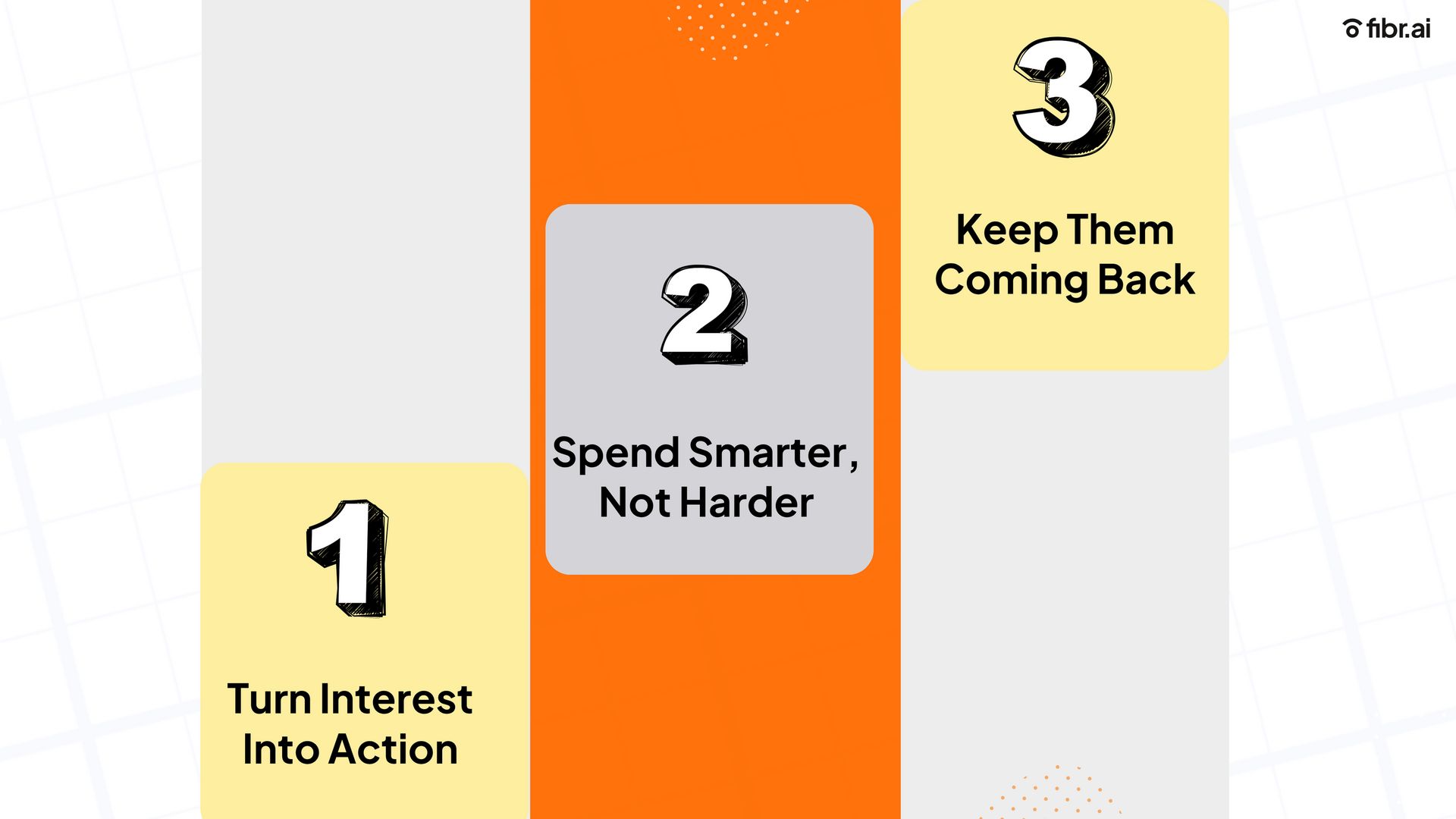 fibr.ai

1

Turn Interest Into Action

2

Spend Smarter, Not Harder

3

Keep Them Coming Back